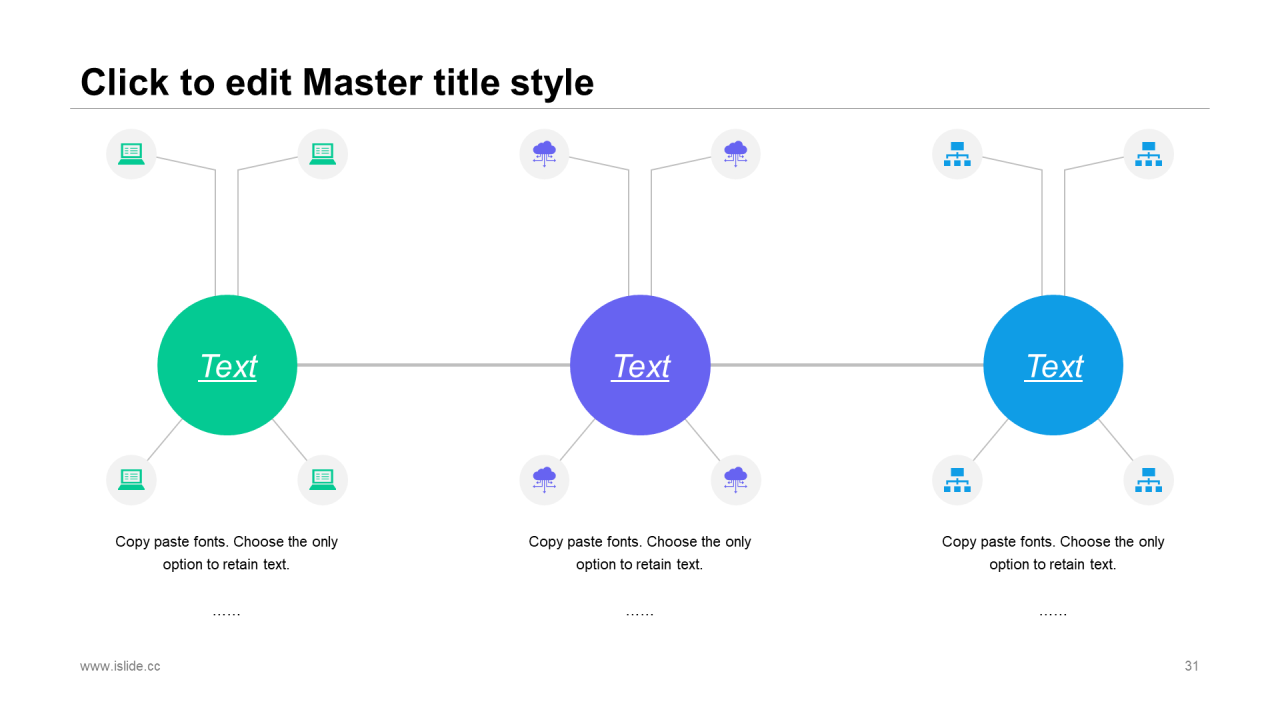 Click to edit Master title style

Text

Text

Text

Copy paste fonts. Choose the only option to retain text.

……

Copy paste fonts. Choose the only option to retain text.

……

Copy paste fonts. Choose the only option to retain text.

……

www.islide.cc

31